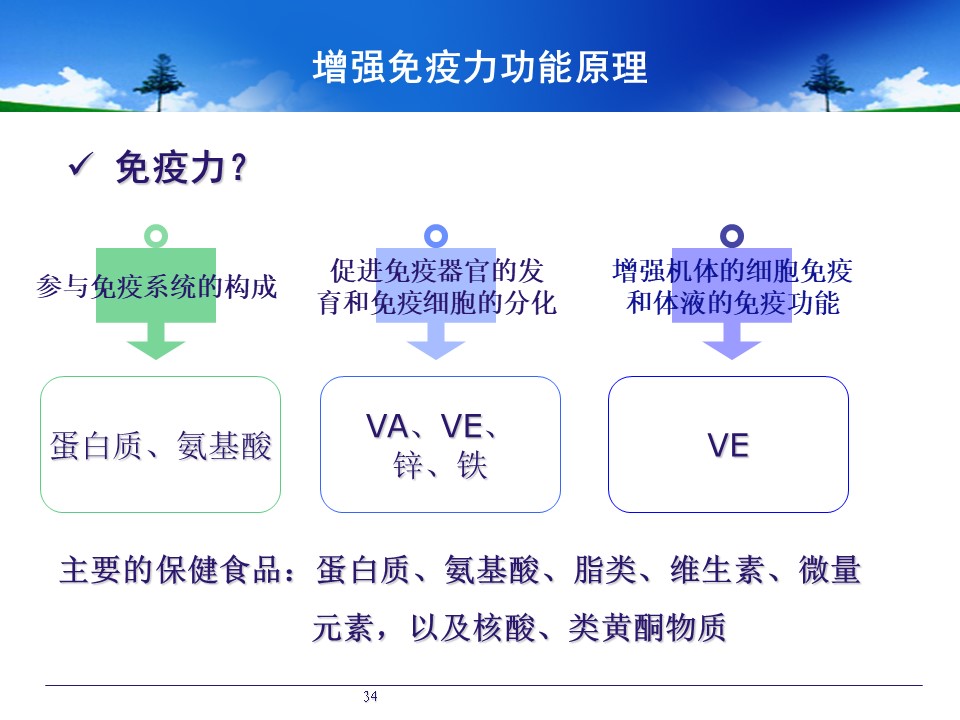 增强免疫力功能原理

✓ 免疫力？

参与免疫系统的构成

促进免疫器官的发育和免疫细胞的分化

增强机体的细胞免疫和体液的免疫功能

蛋白质、氨基酸

VA、VE、锌、铁

VE

主要的保健食品：蛋白质、氨基酸、脂类、维生素、微量元素，以及核酸、类黄酮物质

34